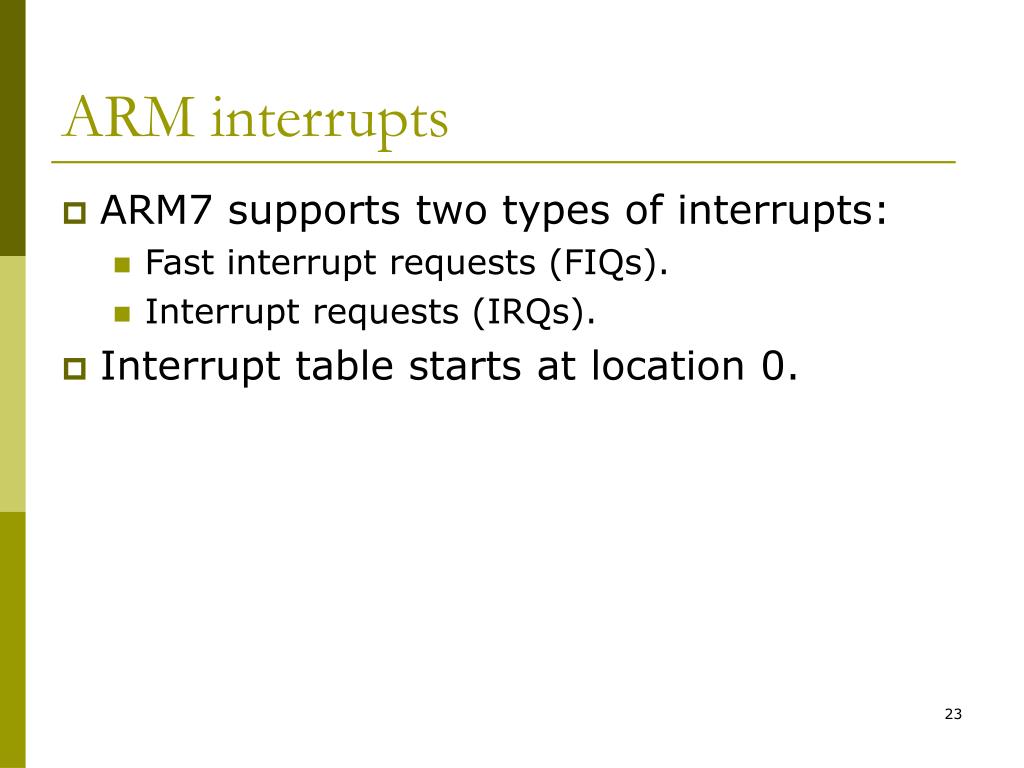 ARM interrupts

ARM7 supports two types of interrupts:

Fast interrupt requests (FIQs).

Interrupt requests (IRQs).

Interrupt table starts at location 0.

23